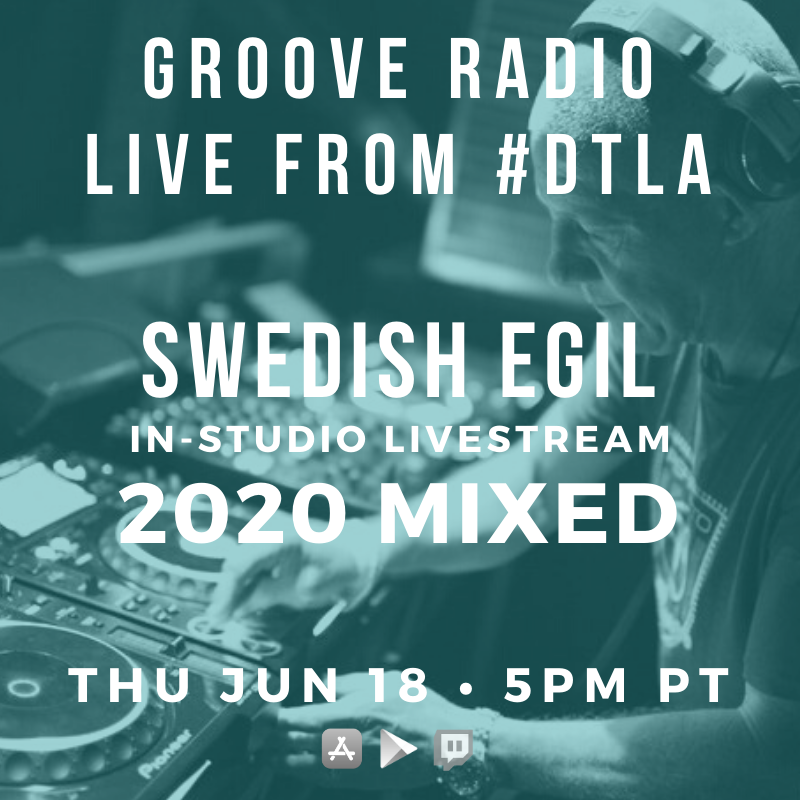 GROOVE RADIO
LIVE FROM #DTLA

SWEDISH EGIL
IN-STUDIO LIVESTREAM
2020 MIXED

THU JUN 18 • 5PM PT

Pioneer